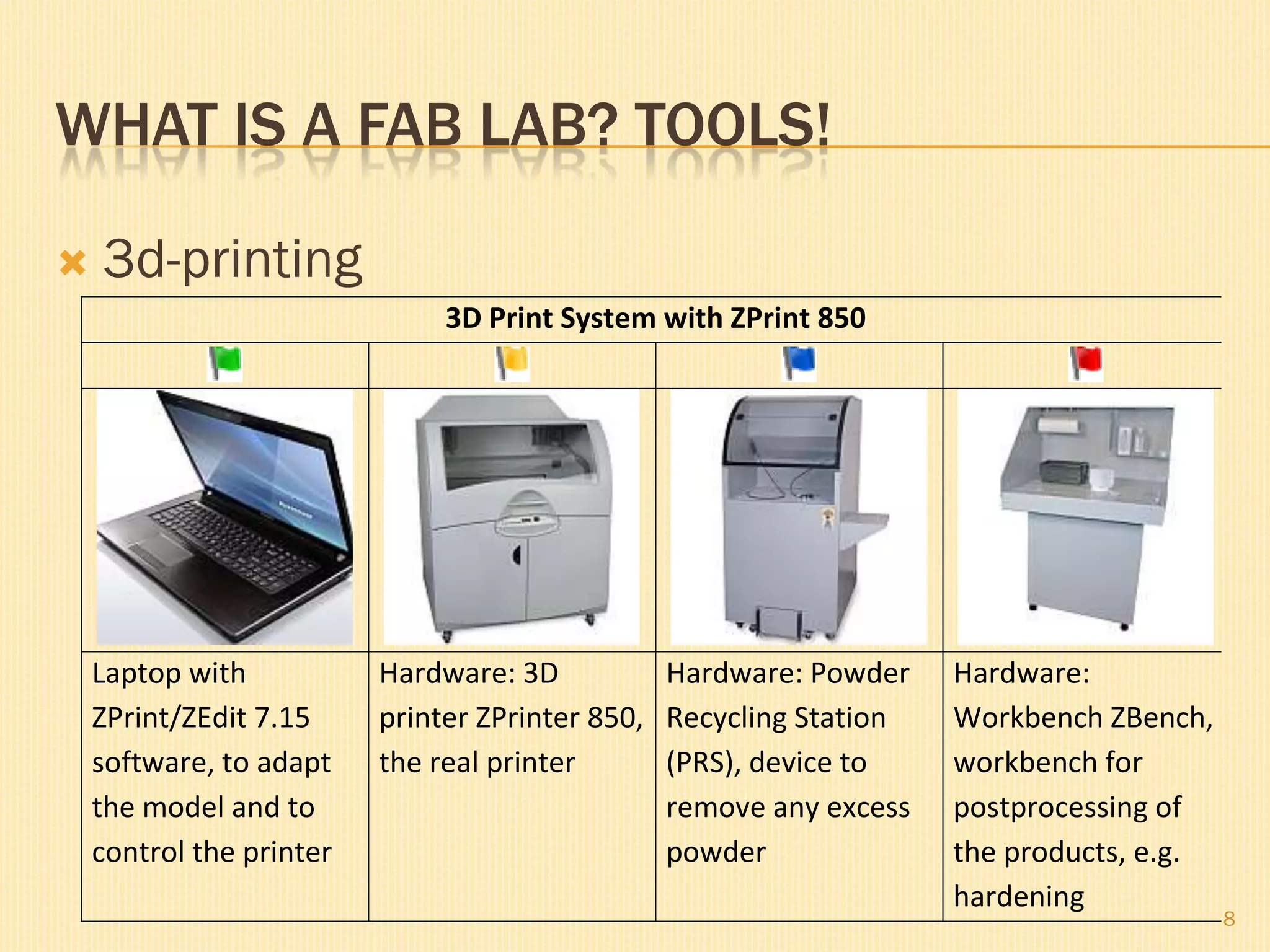 WHAT IS A FAB LAB? TOOLS!

3d-printing

| 3D Print System with ZPrint 850 | | | |
|---|---|---|---|
| | | | |
| | | | |
| Laptop with ZPrint/ZEdit 7.15 software, to adapt the model and to control the printer | Hardware: 3D printer ZPrinter 850, the real printer | Hardware: Powder Recycling Station (PRS), device to remove any excess powder | Hardware: Workbench ZBench, workbench for postprocessing of the products, e.g. hardening |

8